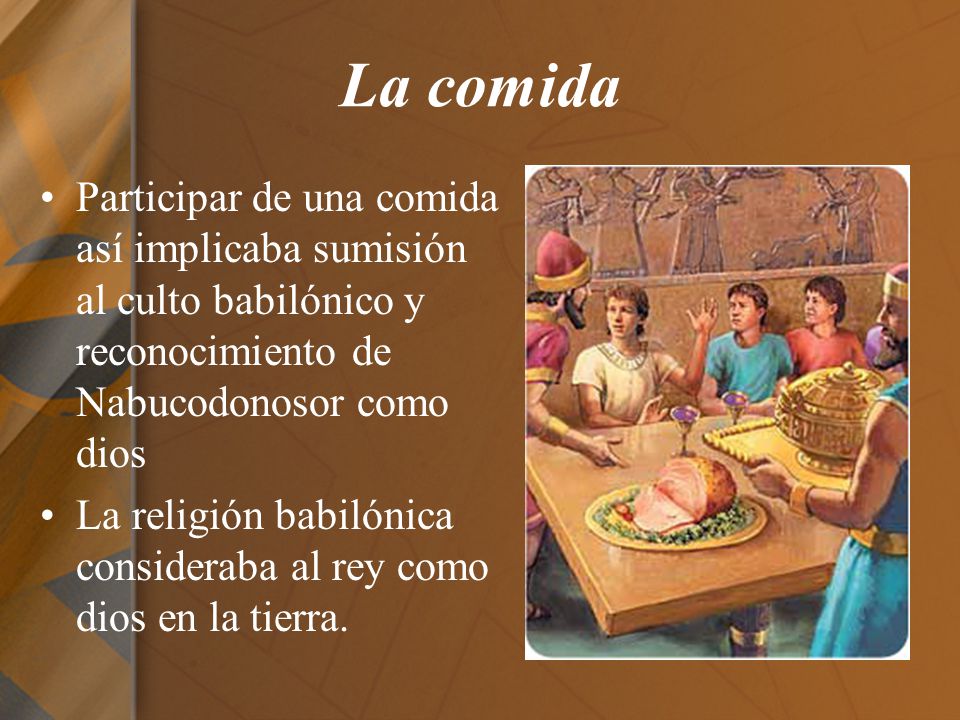 La comida

• Participar de una comida así implicaba sumisión al culto babilónico y reconocimiento de Nabucodonosor como dios

• La religión babilónica consideraba al rey como dios en la tierra.